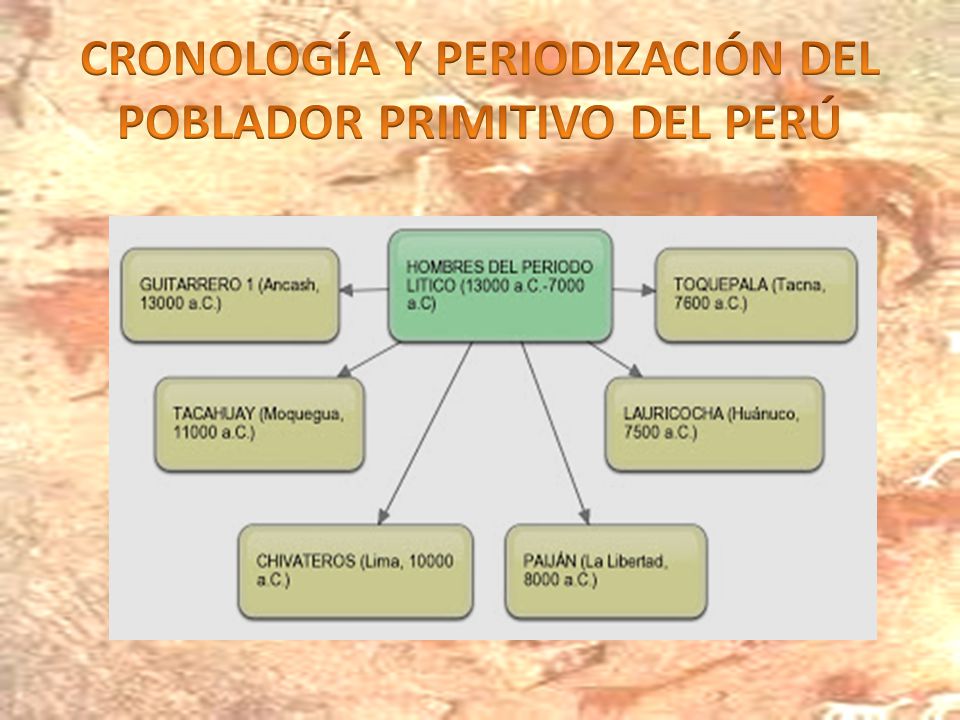 CRONOLOGÍA Y PERIODIZACIÓN DEL POBLADOR PRIMITIVO DEL PERÚ

HOMBRES DEL PERIODO LITICO (13000 a.C.-7000 a.C)

GUITARRERO 1 (Ancash, 13000 a.C.)

TOQUEPALA (Tacna, 7600 a.C.)

TACAHUAY (Moquegua, 11000 a.C.)

LAURICOCHA (Huánuco, 7500 a.C.)

CHIVATEROS (Lima, 10000 a.C.)

PAIJÁN (La Libertad, 8000 a.C.)